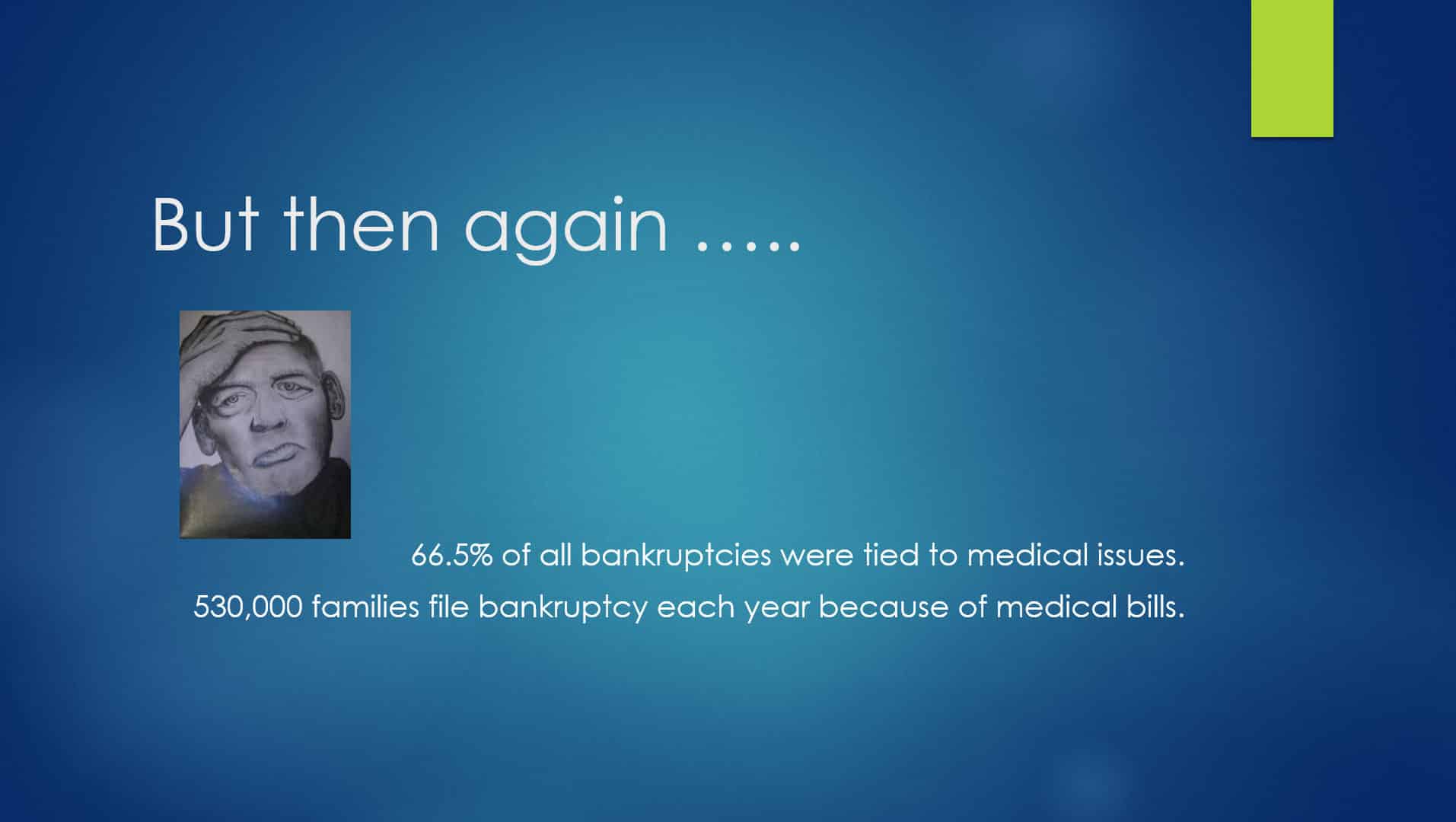 But then again …..

66.5% of all bankruptcies were tied to medical issues.

530,000 families file bankruptcy each year because of medical bills.